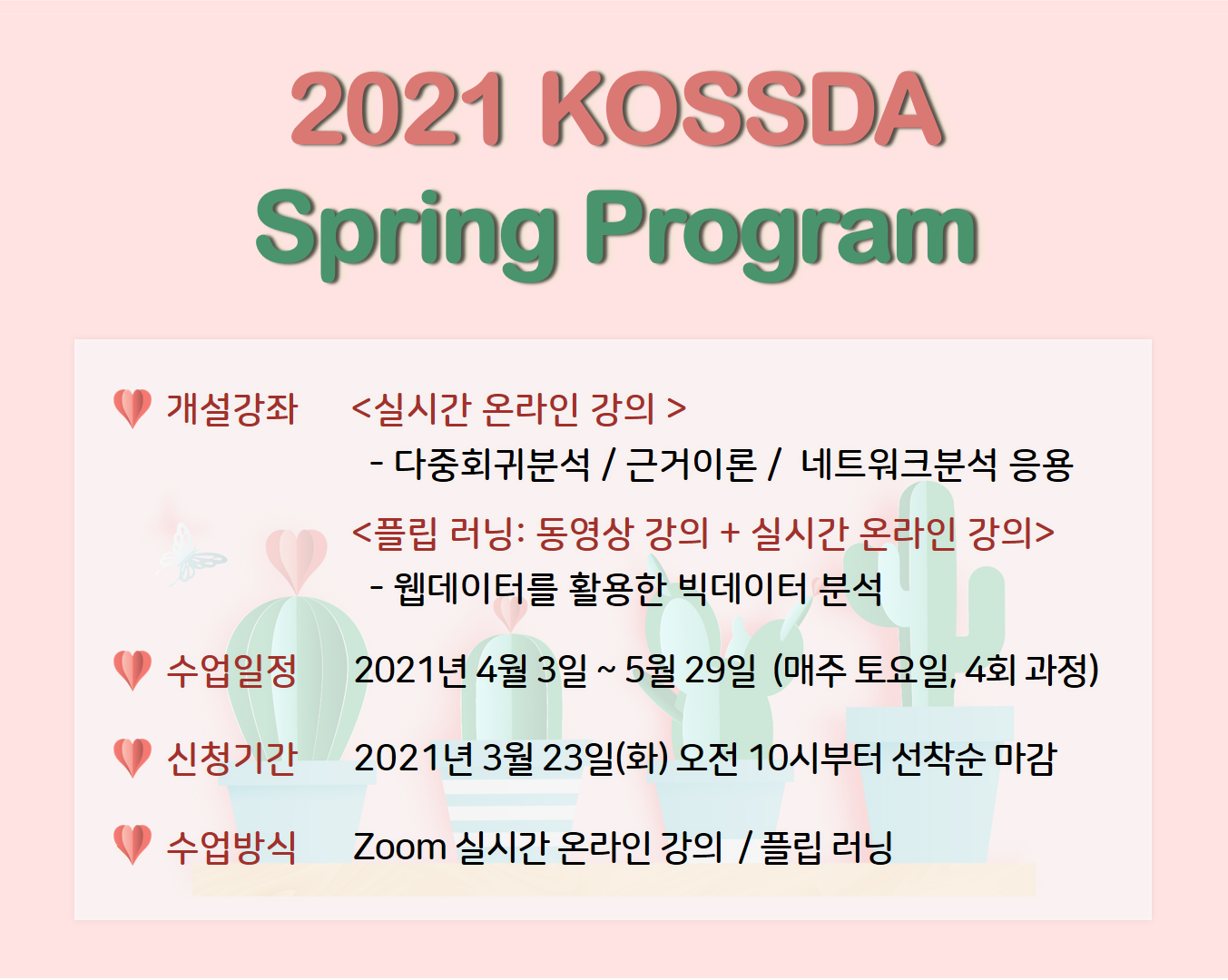 2021 KOSSDA
Spring Program

개설강좌 <실시간 온라인 강의 >
- 다중회귀분석 / 근거이론 / 네트워크분석 응용
<플립 러닝: 동영상 강의 + 실시간 온라인 강의>
- 웹데이터를 활용한 빅데이터 분석

수업일정 2021년 4월 3일 ~ 5월 29일 (매주 토요일, 4회 과정)

신청기간 2021년 3월 23일(화) 오전 10시부터 선착순 마감

수업방식 Zoom 실시간 온라인 강의 / 플립 러닝